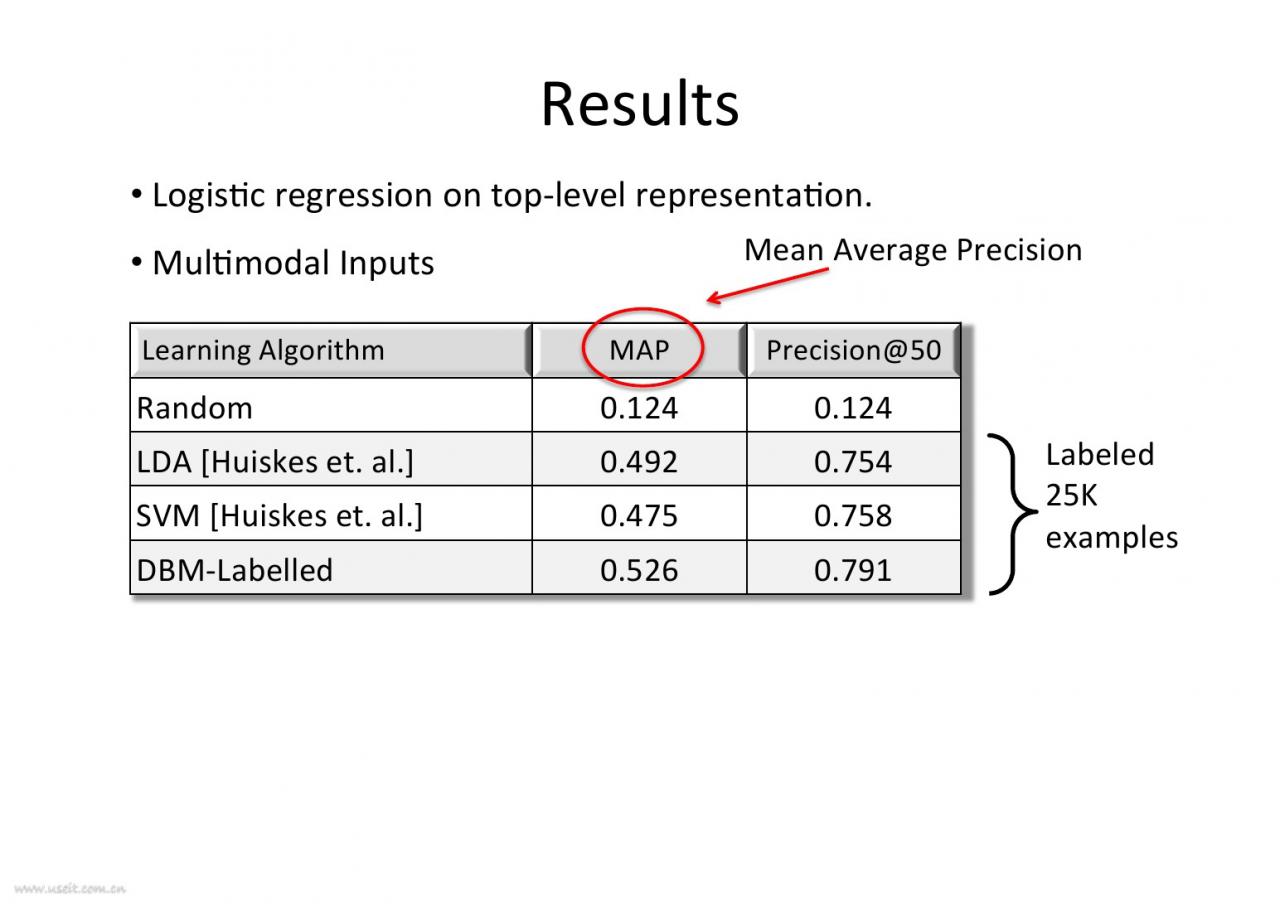 Results

• Logistic regression on top-level representation.

• Multimodal Inputs

Mean Average Precision

| Learning Algorithm | MAP | Precision@50 |
|---|---|---|
| Random | 0.124 | 0.124 |
| LDA [Huiskes et. al.] | 0.492 | 0.754 |
| SVM [Huiskes et. al.] | 0.475 | 0.758 |
| DBM-Labelled | 0.526 | 0.791 |

Labeled 25K examples

www.useit.com.cn